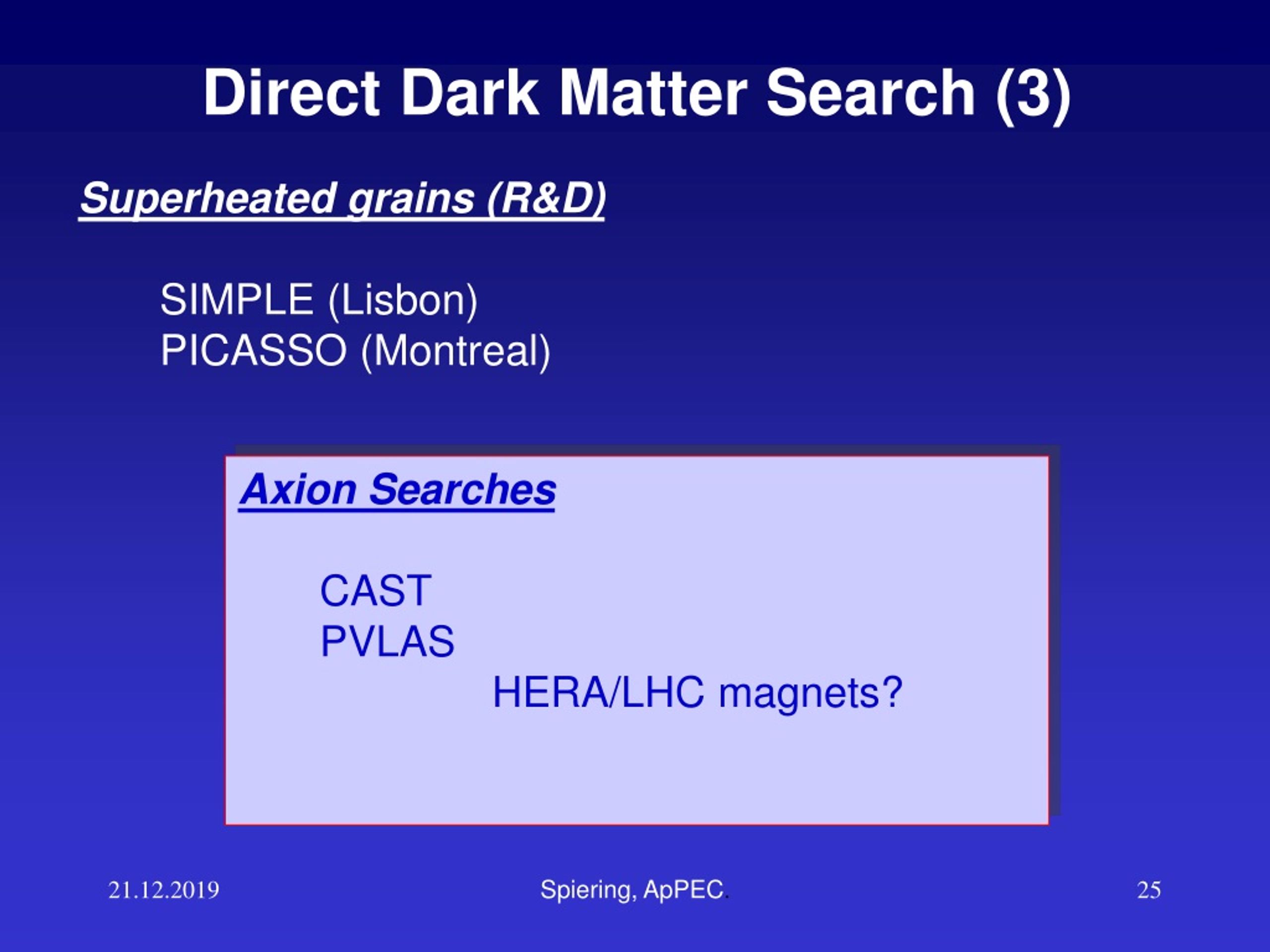 Direct Dark Matter Search (3)

Superheated grains (R&D)

SIMPLE (Lisbon)
PICASSO (Montreal)

Axion Searches

CAST
PVLAS
HERA/LHC magnets?

21.12.2019

Spiering, ApPEC.

25